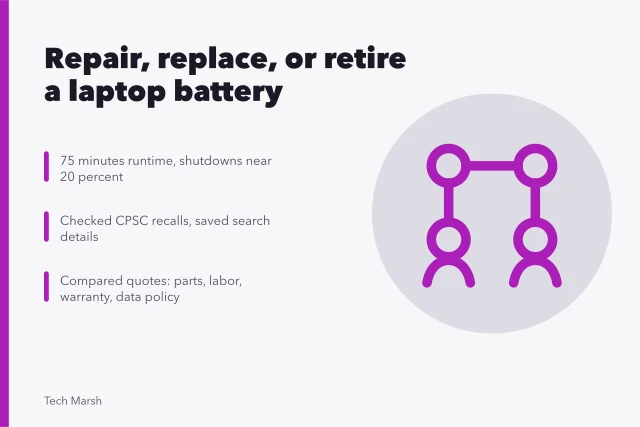 Repair, replace, or retire a laptop battery

75 minutes runtime, shutdowns near 20 percent

Checked CPSC recalls, saved search details

Compared quotes: parts, labor, warranty, data policy

Tech Marsh